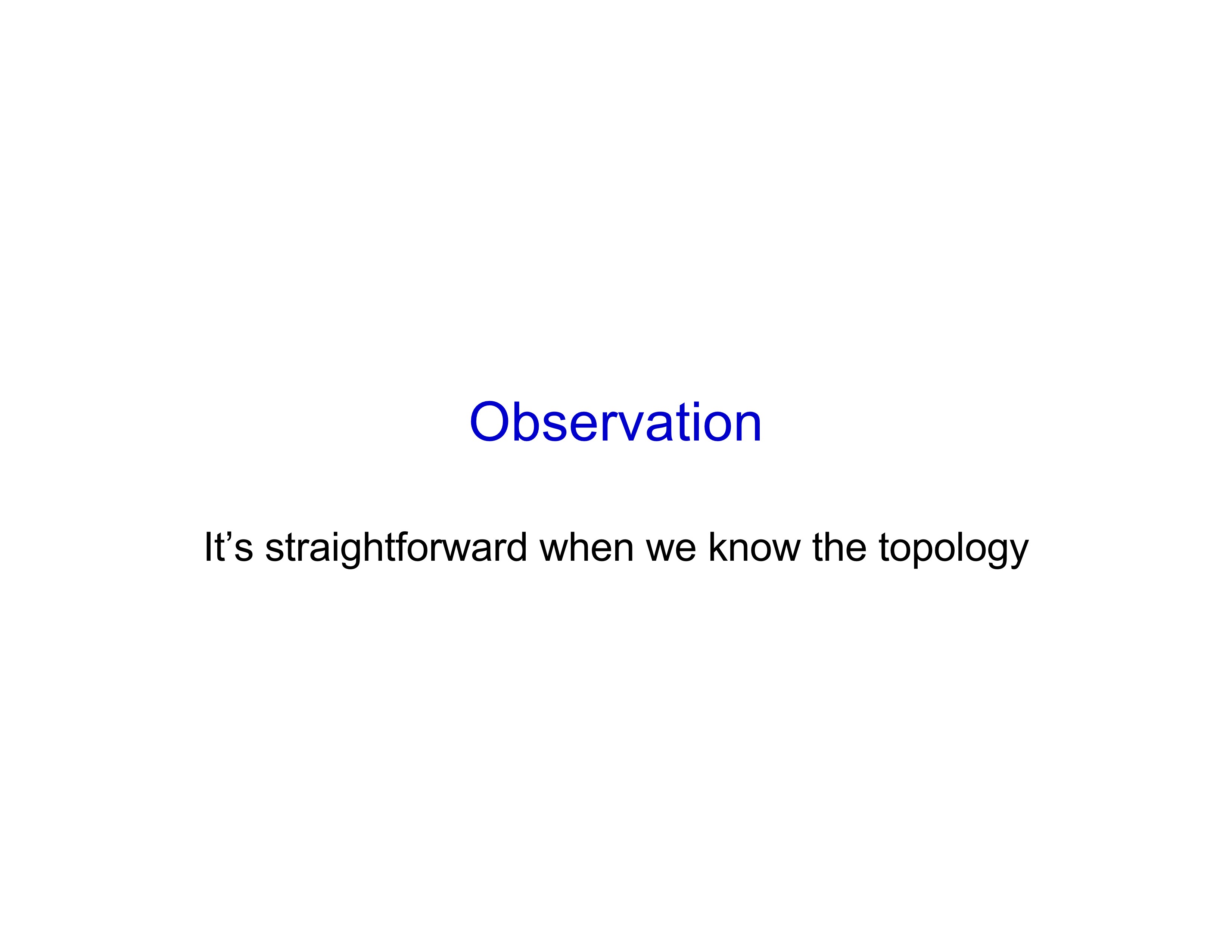 Observation

It’s straightforward when we know the topology